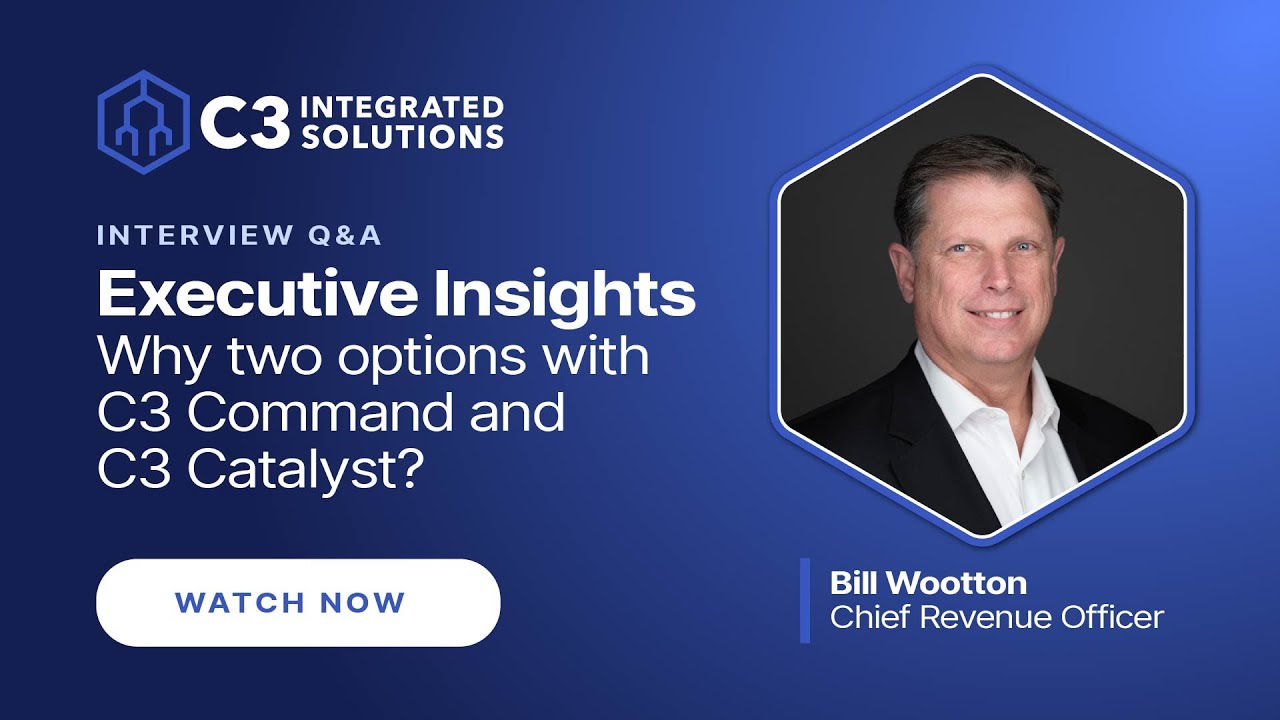 C3 INTEGRATED SOLUTIONS

INTERVIEW Q&A

Executive Insights

Why two options with C3 Command and C3 Catalyst?

WATCH NOW

Bill Wootton
Chief Revenue Officer